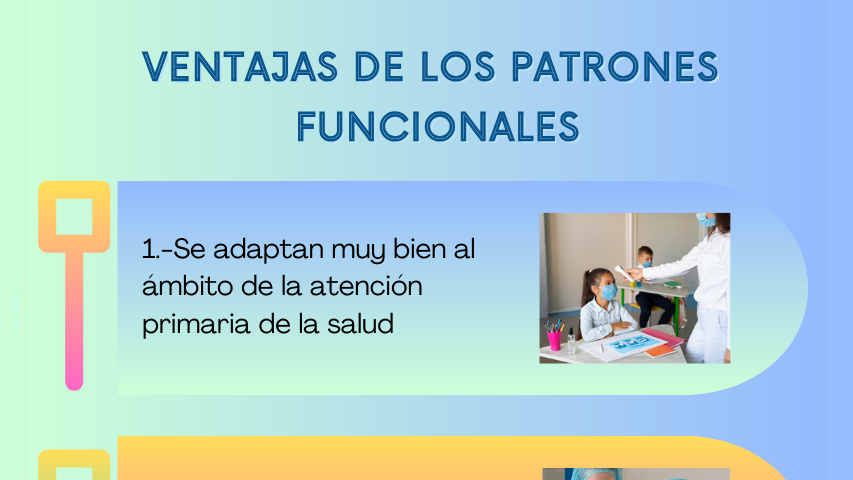 VENTAJAS DE LOS PATRONES FUNCIONALES

1.-Se adaptan muy bien al ámbito de la atención primaria de la salud